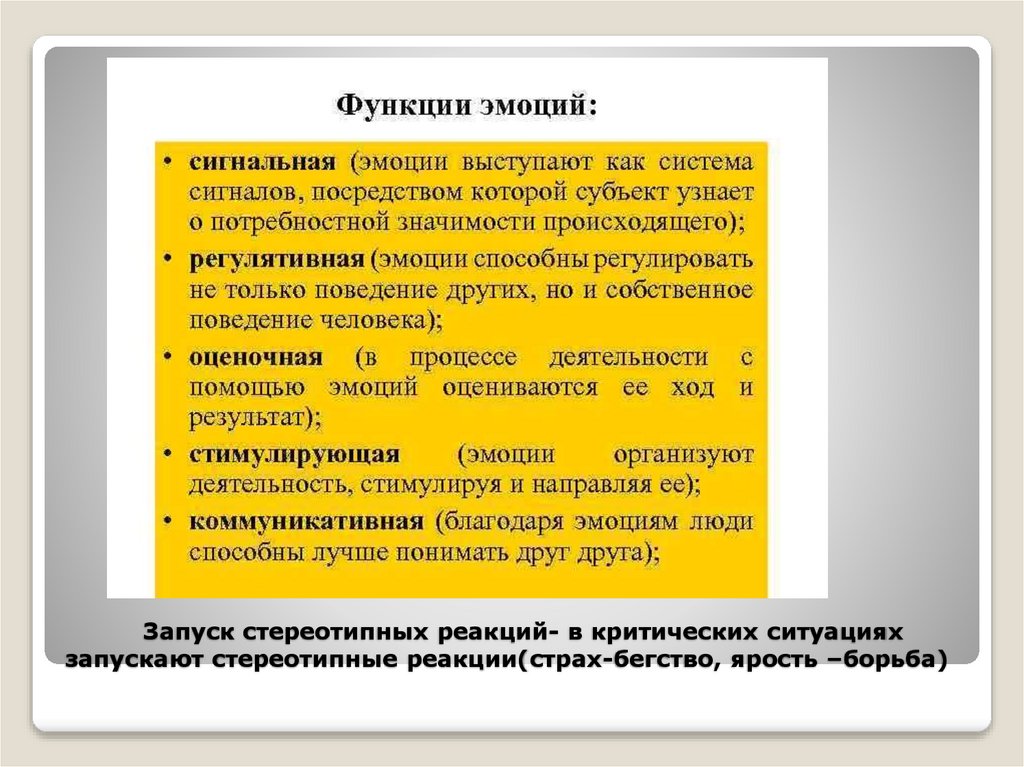 Функции эмоций:

• сигнальная (эмоции выступают как система сигналов, посредством которой субъект узнает о потребностной значимости происходящего);

• регулятивная (эмоции способны регулировать не только поведение других, но и собственное поведение человека);

• оценочная (в процессе деятельности с помощью эмоций оцениваются ее ход и результат);

• стимулирующая (эмоции организуют деятельность, стимулируя и направляя ее);

• коммуникативная (благодаря эмоциям люди способны лучше понимать друг друга);

Запуск стереотипных реакций- в критических ситуациях запускают стереотипные реакции(страх-бегство, ярость –борьба)